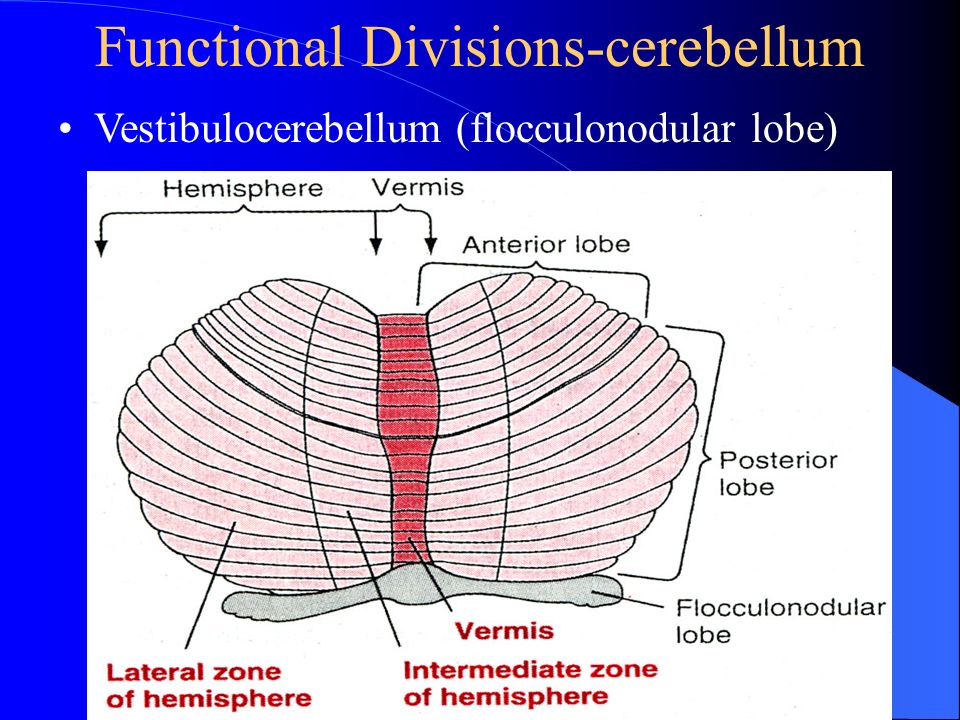 Functional Divisions-cerebellum

• Vestibulocerebellum (flocculonodular lobe)

Hemisphere
Vermis
Anterior lobe
Posterior lobe
Flocculonodular lobe
Vermis
Lateral zone of hemisphere
Intermediate zone of hemisphere